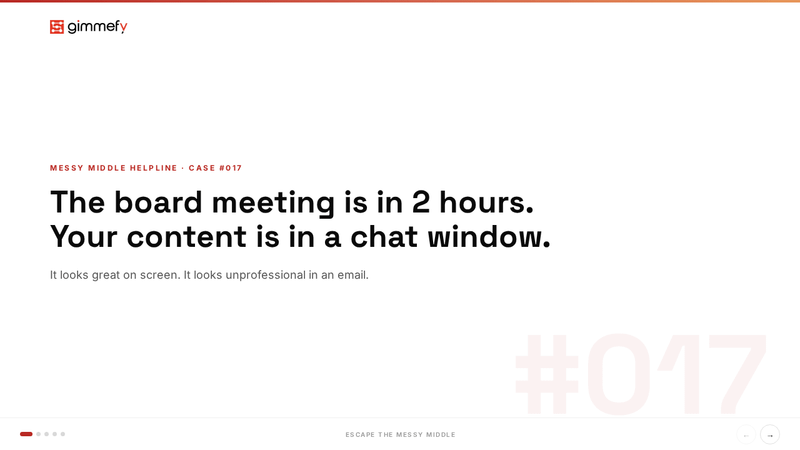 gimmefy

MESSY MIDDLE HELPLINE · CASE #017

The board meeting is in 2 hours.
Your content is in a chat window.

It looks great on screen. It looks unprofessional in an email.

#017

ESCAPE THE MESSY MIDDLE

←

→